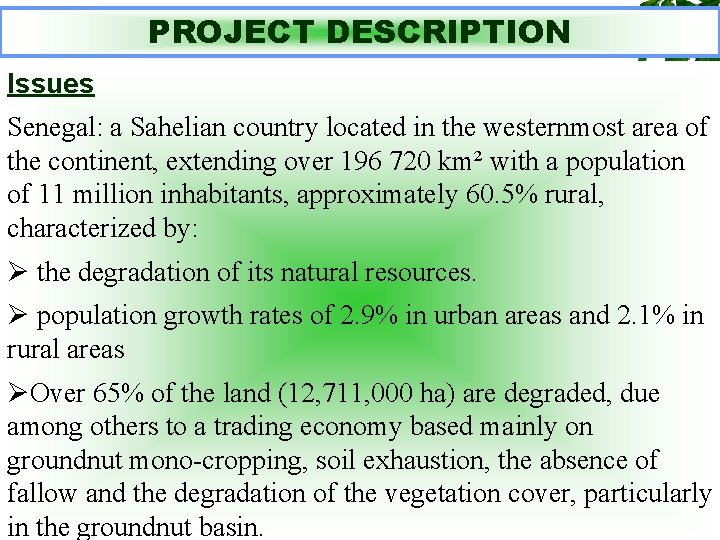 PROJECT DESCRIPTION

Issues

Senegal: a Sahelian country located in the westernmost area of the continent, extending over 196 720 km² with a population of 11 million inhabitants, approximately 60.5% rural, characterized by:

➢ the degradation of its natural resources.

➢ population growth rates of 2.9% in urban areas and 2.1% in rural areas

➢Over 65% of the land (12,711,000 ha) are degraded, due among others to a trading economy based mainly on groundnut mono-cropping, soil exhaustion, the absence of fallow and the degradation of the vegetation cover, particularly in the groundnut basin.